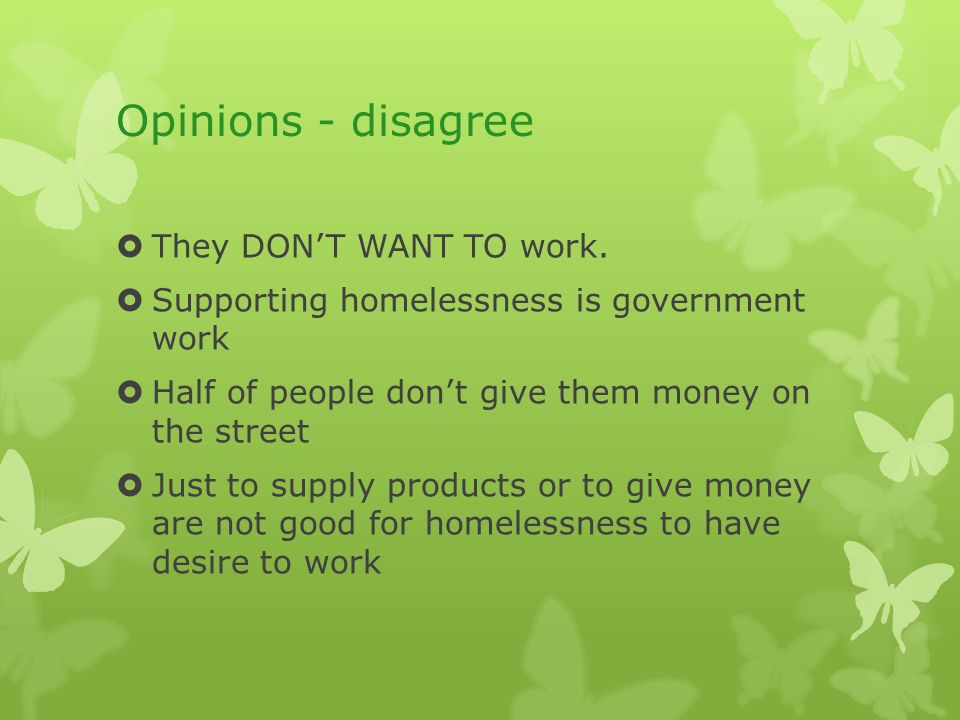 Opinions - disagree

They DON’T WANT TO work.

Supporting homelessness is government work

Half of people don’t give them money on the street

Just to supply products or to give money are not good for homelessness to have desire to work